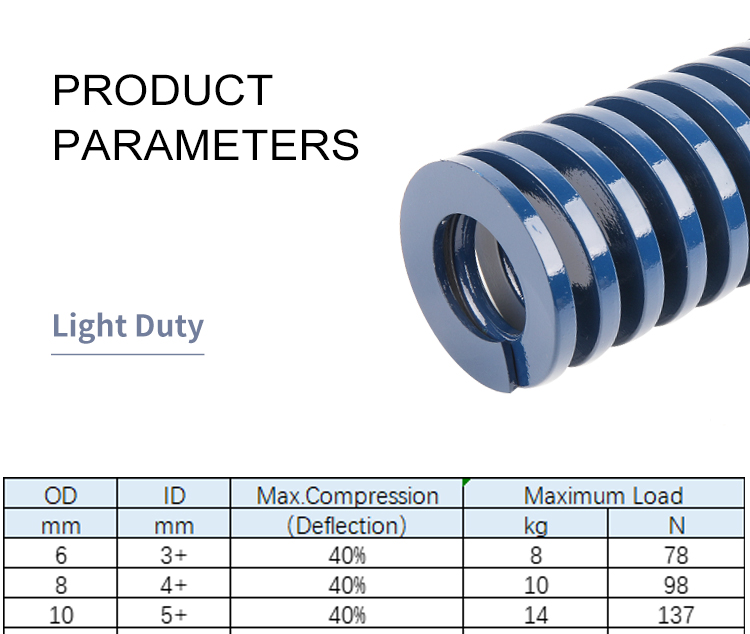 PRODUCT PARAMETERS

Light Duty

| OD | ID | Max.Compression | Maximum Load | |
|---|---|---|---|---|
| mm | mm | (Deflection) | kg | N |
| 6 | 3+ | 40% | 8 | 78 |
| 8 | 4+ | 40% | 10 | 98 |
| 10 | 5+ | 40% | 14 | 137 |